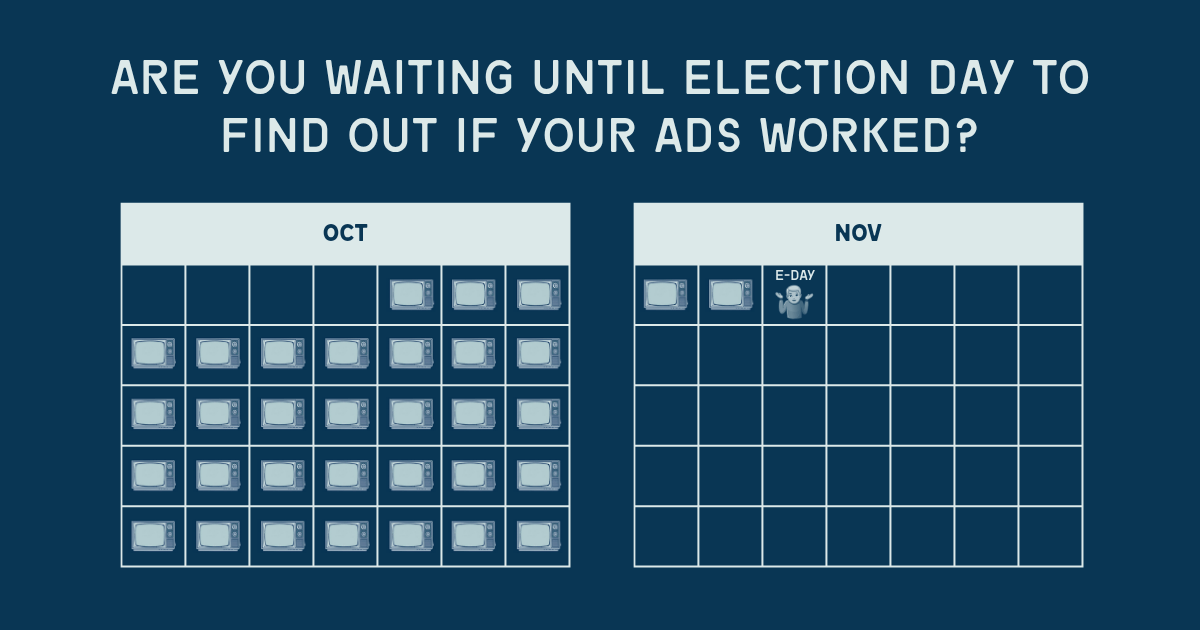 ARE YOU WAITING UNTIL ELECTION DAY TO FIND OUT IF YOUR ADS WORKED?

OCT

NOV

E-DAY